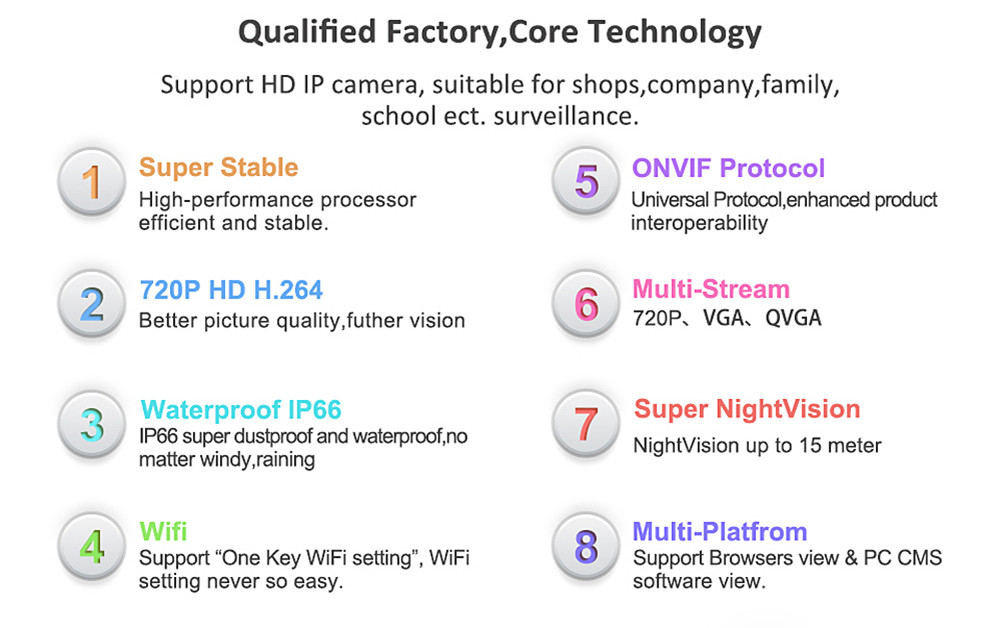 Qualified Factory,Core Technology

Support HD IP camera, suitable for shops,company,family, school ect. surveillance.

1
Super Stable
High-performance processor efficient and stable.

2
720P HD H.264
Better picture quality,futher vision

3
Waterproof IP66
IP66 super dustproof and waterproof,no matter windy,raining

4
Wifi
Support “One Key WiFi setting”, WiFi setting never so easy.

5
ONVIF Protocol
Universal Protocol,enhanced product interoperability

6
Multi-Stream
720P、VGA、QVGA

7
Super NightVision
NightVision up to 15 meter

8
Multi-Platfrom
Support Browsers view & PC CMS software view.